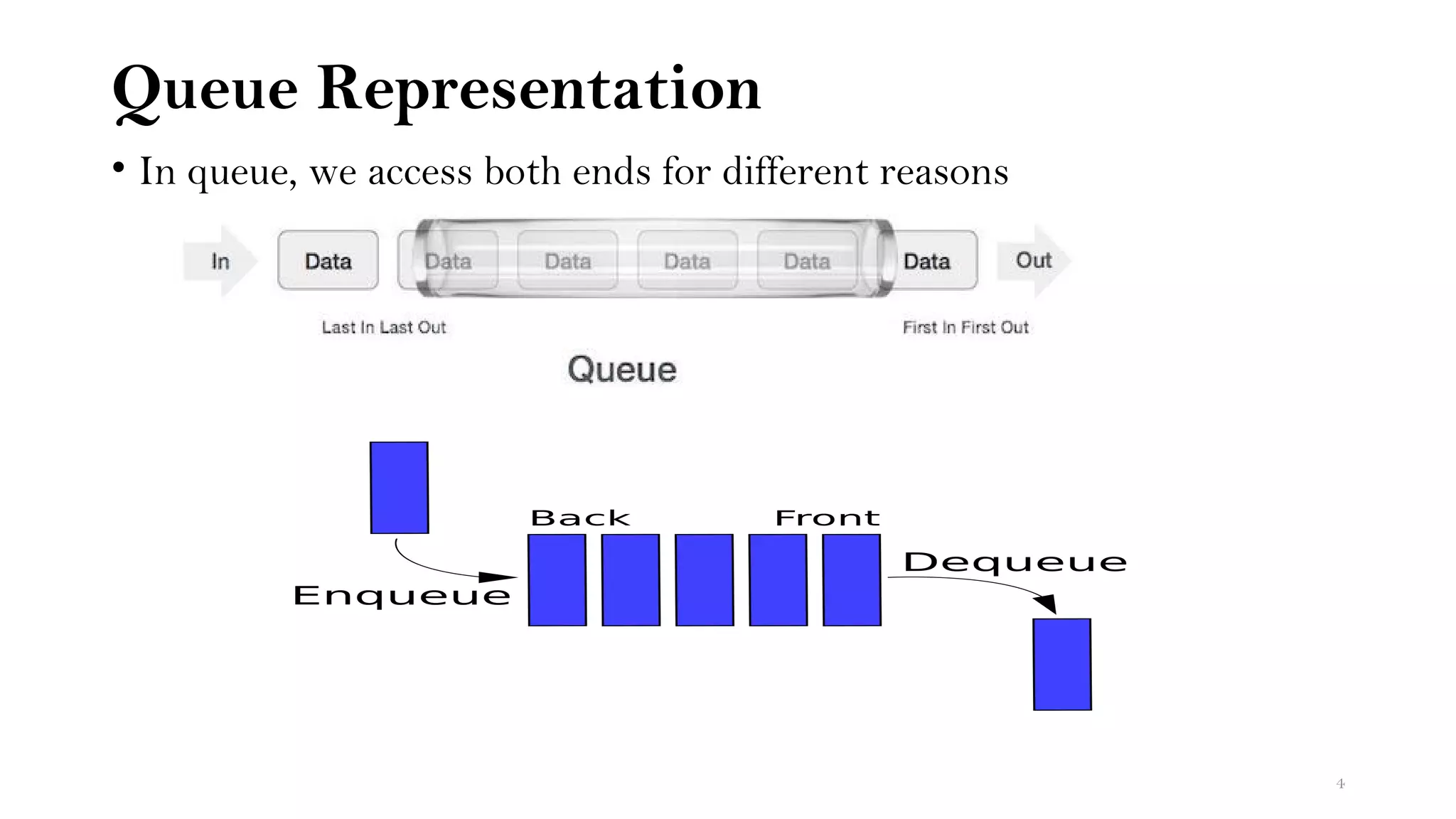 Queue Representation

• In queue, we access both ends for different reasons

In Data Data Data Data Data Data Out

Last In Last Out

First In First Out

Queue

Back

Front

Enqueue

Dequeue

4